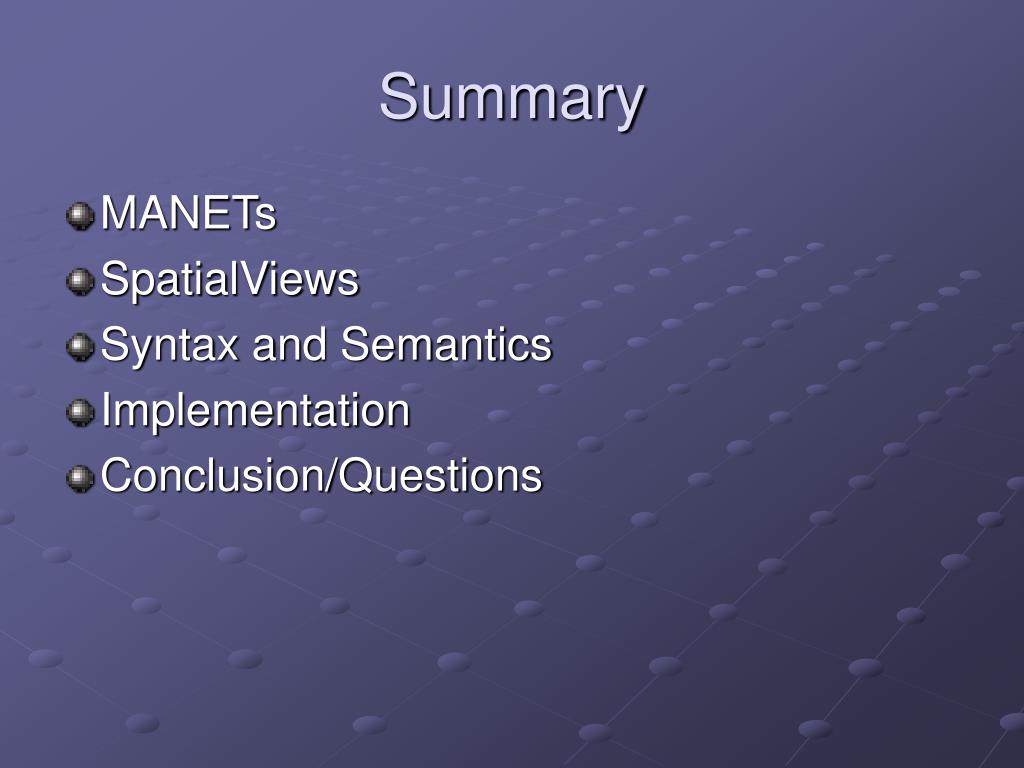 Summary

MANETs
SpatialViews
Syntax and Semantics
Implementation
Conclusion/Questions